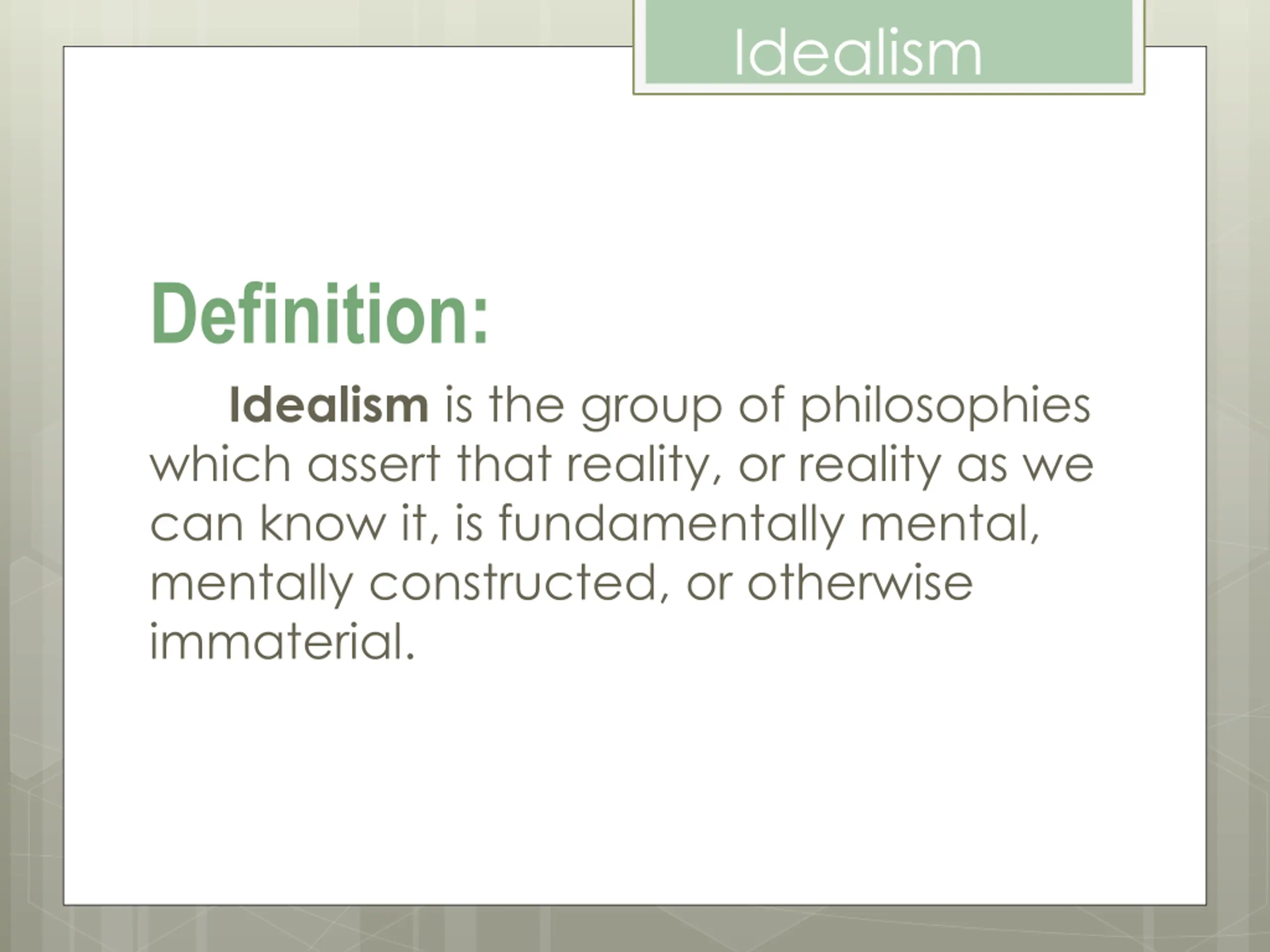 Idealism

Definition:

Idealism is the group of philosophies which assert that reality, or reality as we can know it, is fundamentally mental, mentally constructed, or otherwise immaterial.